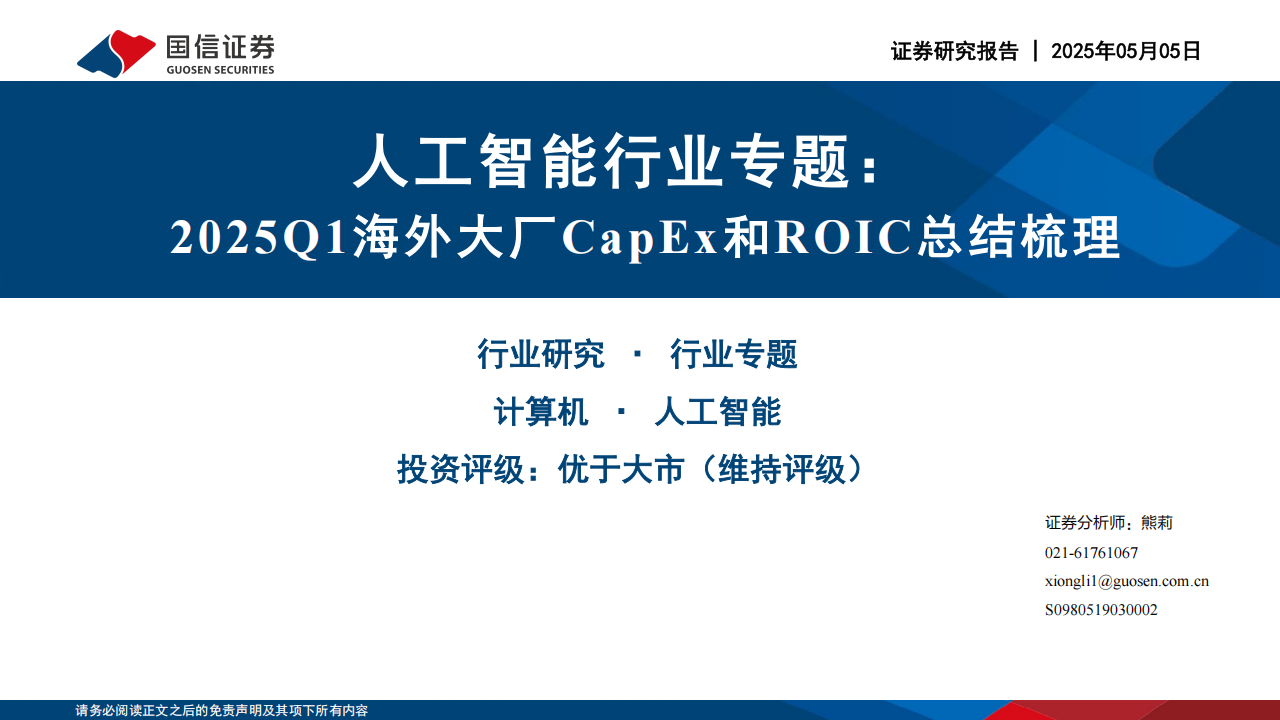 国信证券
GUOSEN SECURITIES

证券研究报告 | 2025年05月05日

人工智能行业专题：
2025Q1海外大厂CapEx和ROIC总结梳理

行业研究 · 行业专题

计算机 · 人工智能

投资评级：优于大市（维持评级）

证券分析师：熊莉
021-61761067
xiongli1@guosen.com.cn
S0980519030002

请务必阅读正文之后的免责声明及其项下所有内容